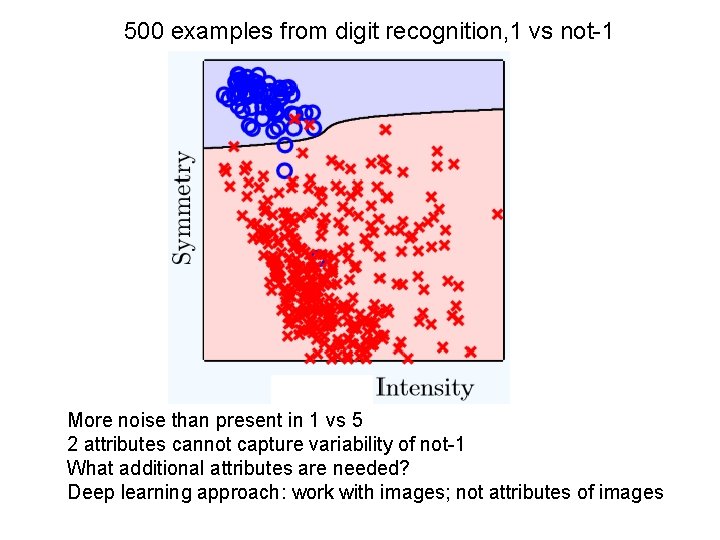 500 examples from digit recognition,1 vs not-1

Symmetry

Intensity

More noise than present in 1 vs 5
2 attributes cannot capture variability of not-1
What additional attributes are needed?
Deep learning approach: work with images; not attributes of images